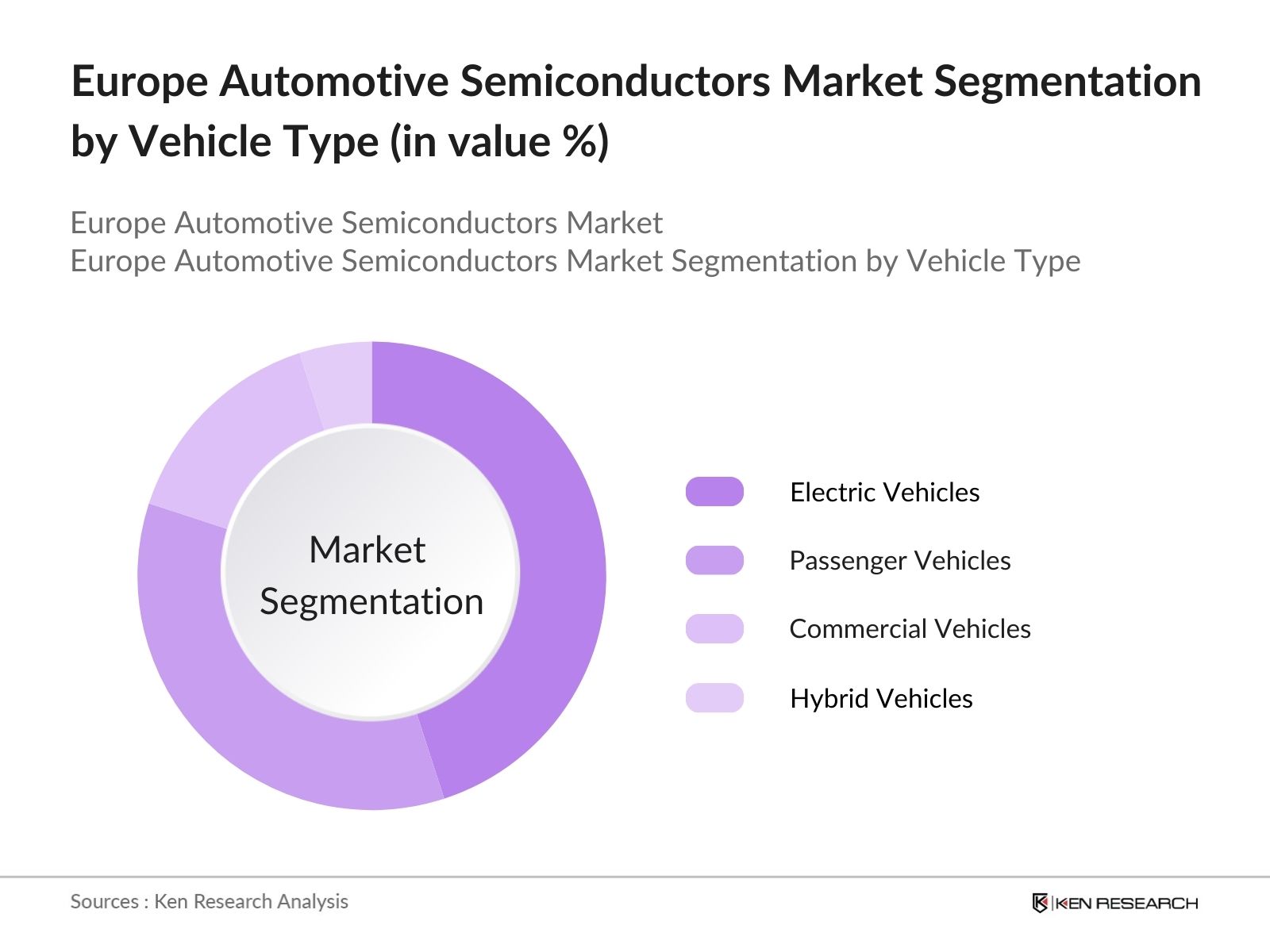 Europe Automotive Semiconductors Market Segmentation by Vehicle Type (in value %)

Europe Automotive Semiconductors Market
Europe Automotive Semiconductors Market Segmentation by Vehicle Type

Market Segmentation

Electric Vehicles

Passenger Vehicles

Commercial Vehicles

Hybrid Vehicles

Sources : Ken Research Analysis

KEN RESEARCH